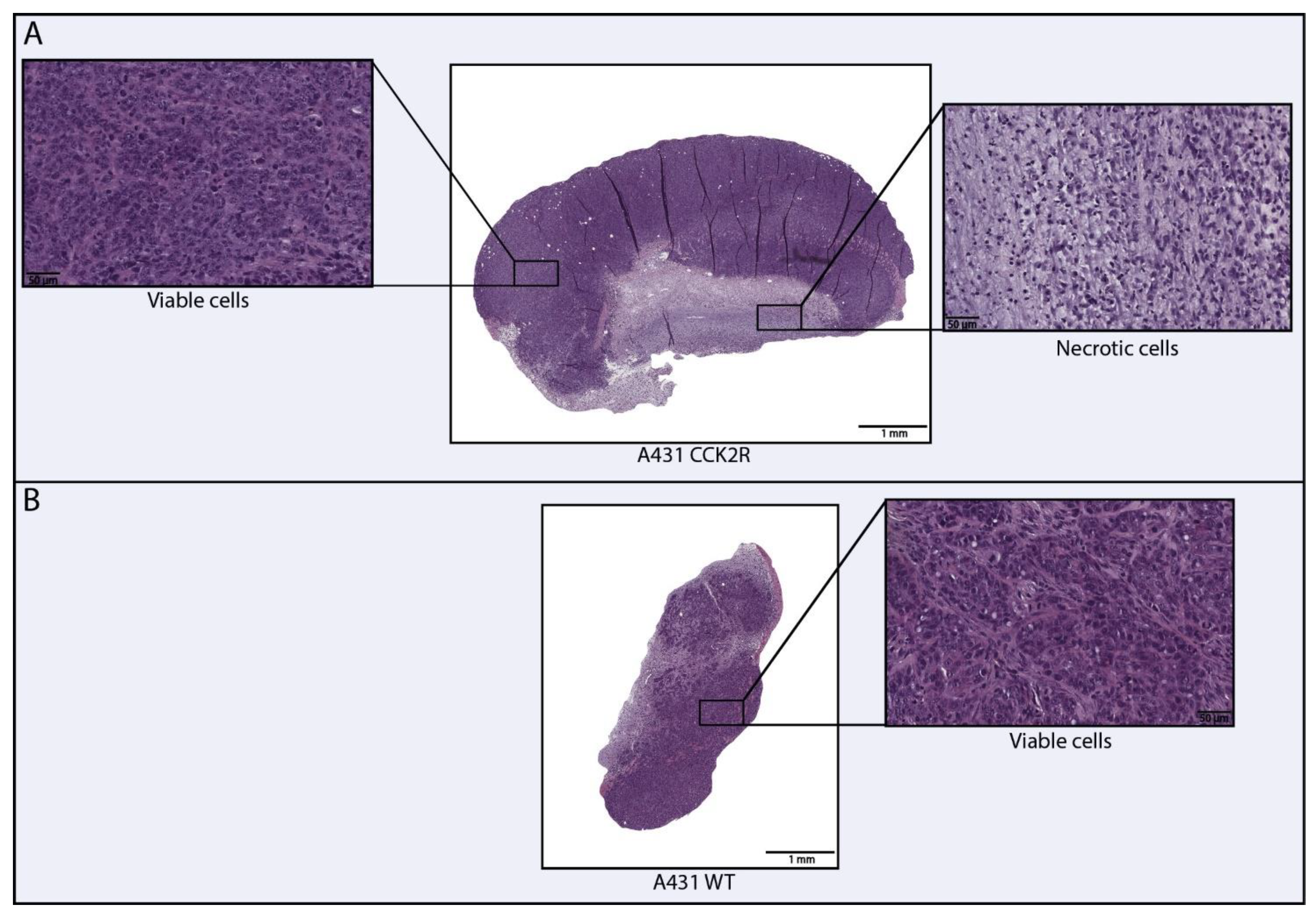 A

50 µm

Viable cells

1 mm

A431 CCK2R

50 µm

Necrotic cells

B

1 mm

A431 WT

50 µm

Viable cells